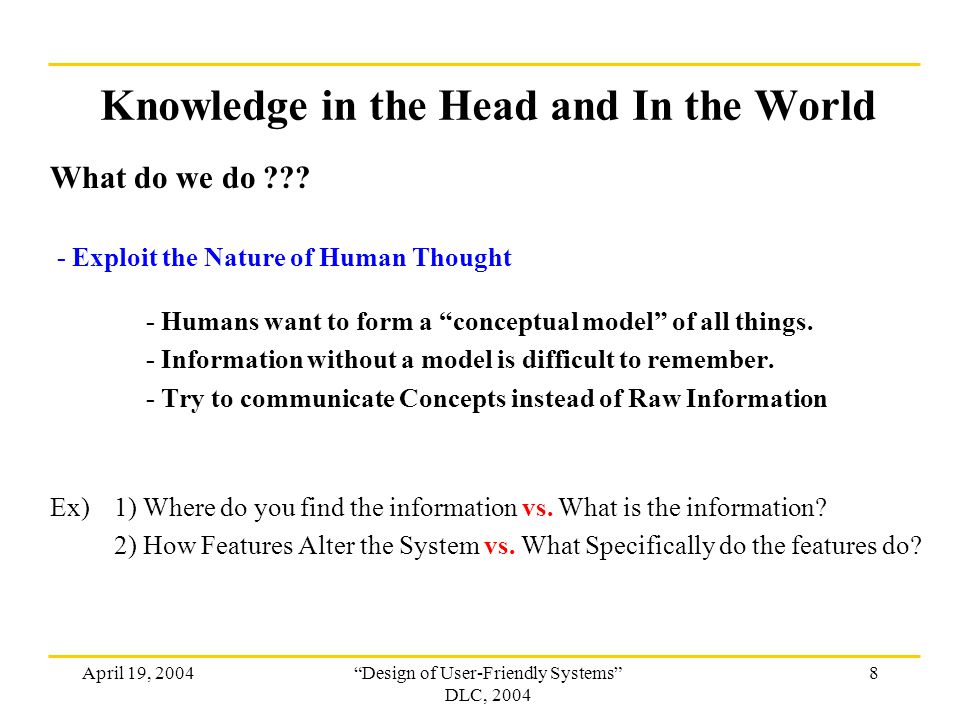 Knowledge in the Head and In the World

What do we do ???

- Exploit the Nature of Human Thought

- Humans want to form a “conceptual model” of all things.

- Information without a model is difficult to remember.

- Try to communicate Concepts instead of Raw Information

Ex) 1) Where do you find the information vs. What is the information?

2) How Features Alter the System vs. What Specifically do the features do?

April 19, 2004

“Design of User-Friendly Systems” DLC, 2004

8